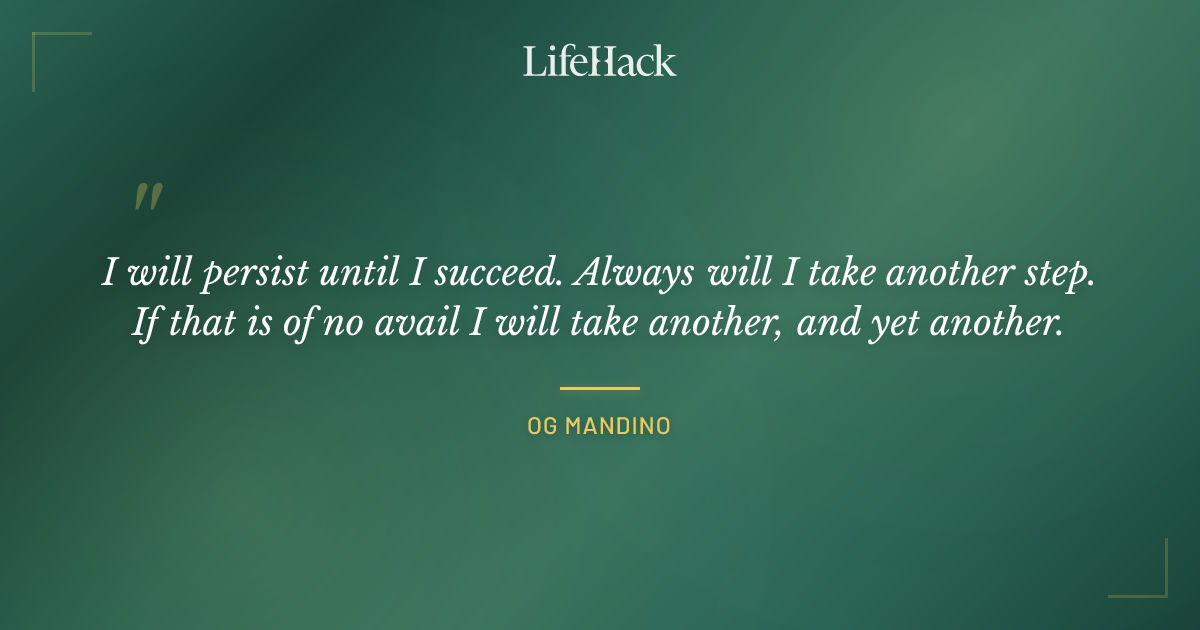 LifeHack

"

I will persist until I succeed. Always will I take another step. If that is of no avail I will take another, and yet another.

OG MANDINO